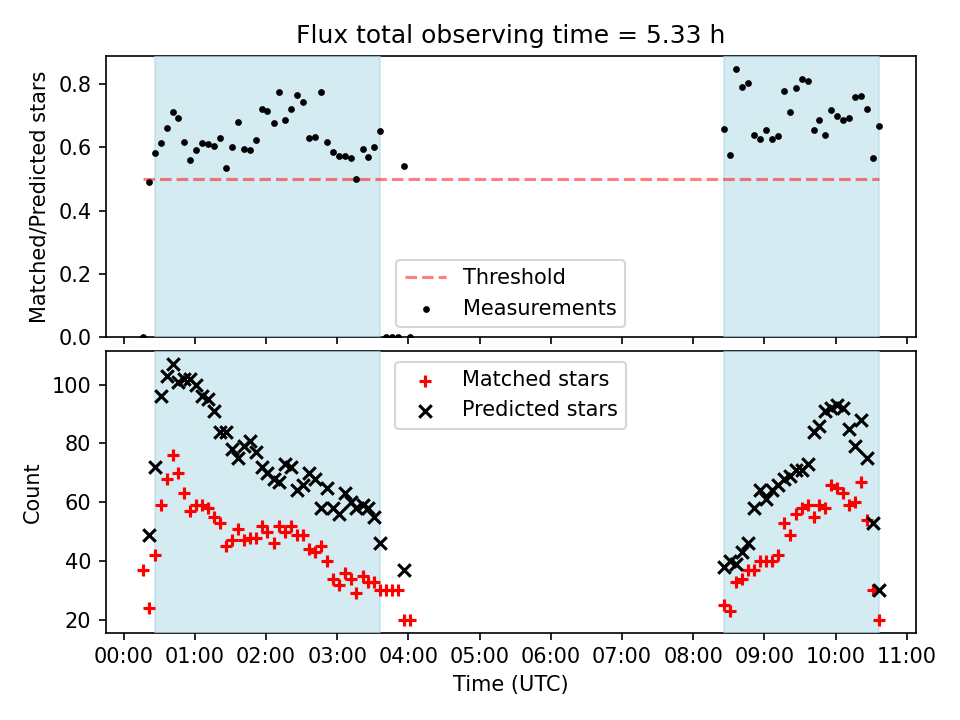 Flux total observing time = 5.33 h

Matched/Predicted stars

0.8
0.6
0.4
0.2
0.0

Threshold
Measurements

Count

100
80
60
40
20

Matched stars
Predicted stars

00:00 01:00 02:00 03:00 04:00 05:00 06:00 07:00 08:00 09:00 10:00 11:00

Time (UTC)